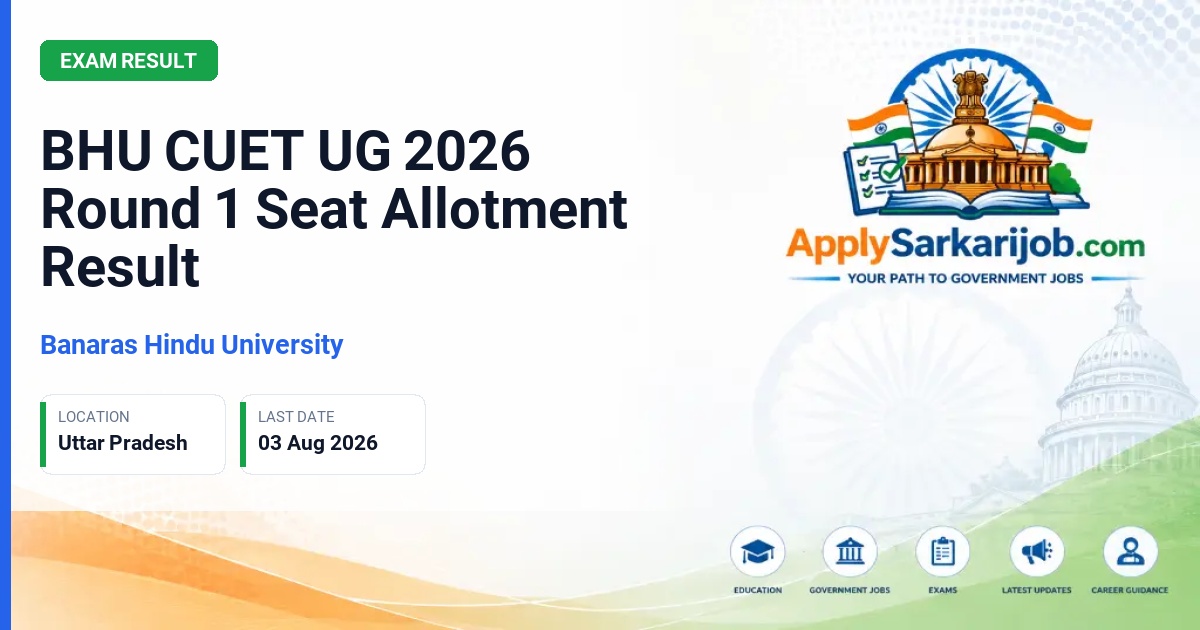 EXAM RESULT

BHU CUET UG 2026 Round 1 Seat Allotment Result

Banaras Hindu University

LOCATION
Uttar Pradesh

LAST DATE
03 Aug 2026

ApplySarkarijob.com
YOUR PATH TO GOVERNMENT JOBS

EDUCATION
GOVERNMENT JOBS
EXAMS
LATEST UPDATES
CAREER GUIDANCE